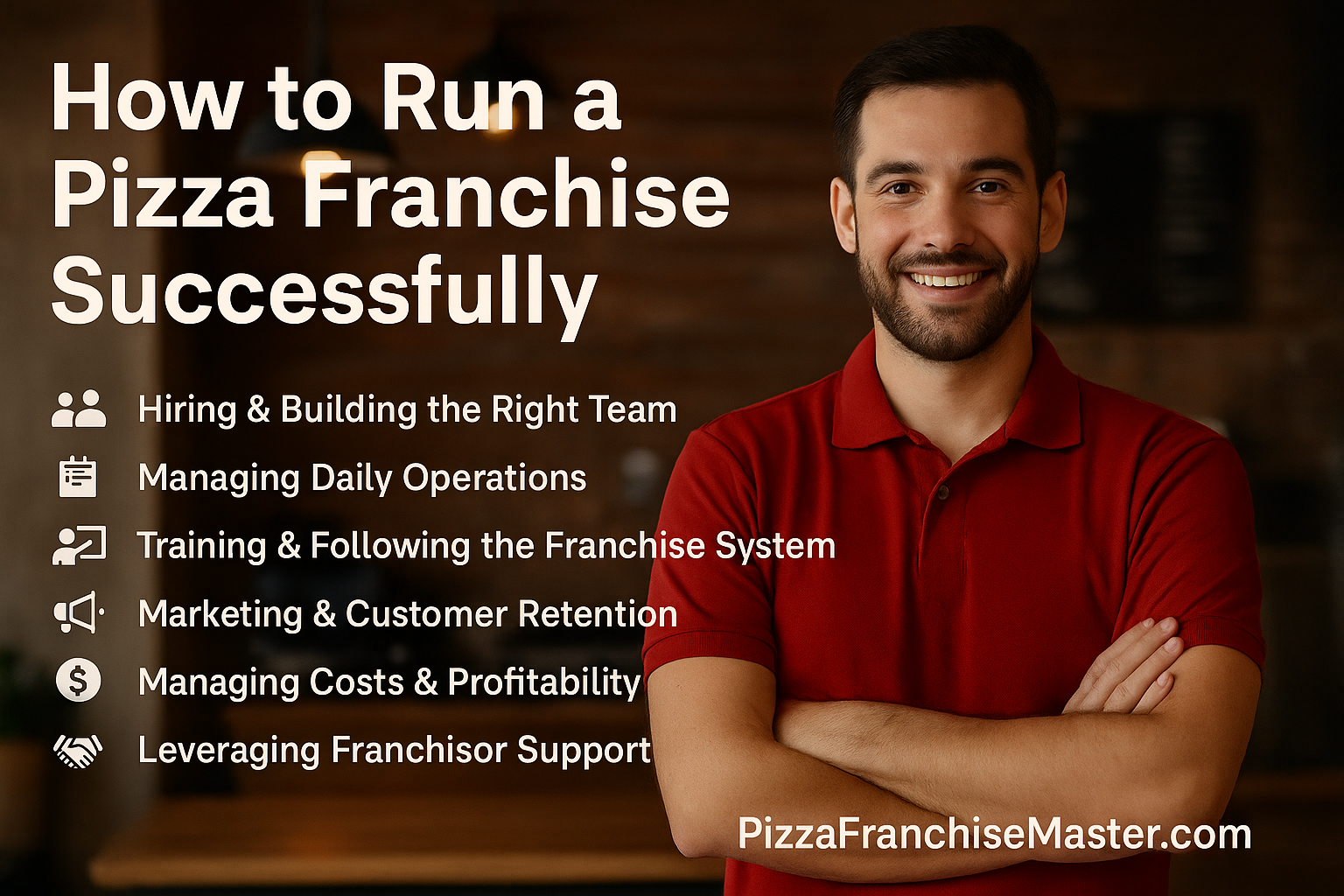 How to Run a Pizza Franchise Successfully

Hiring & Building the Right Team

Managing Daily Operations

Training & Following the Franchise System

Marketing & Customer Retention

Managing Costs & Profitability

Leveraging Franchisor Support

PizzaFranchiseMaster.com